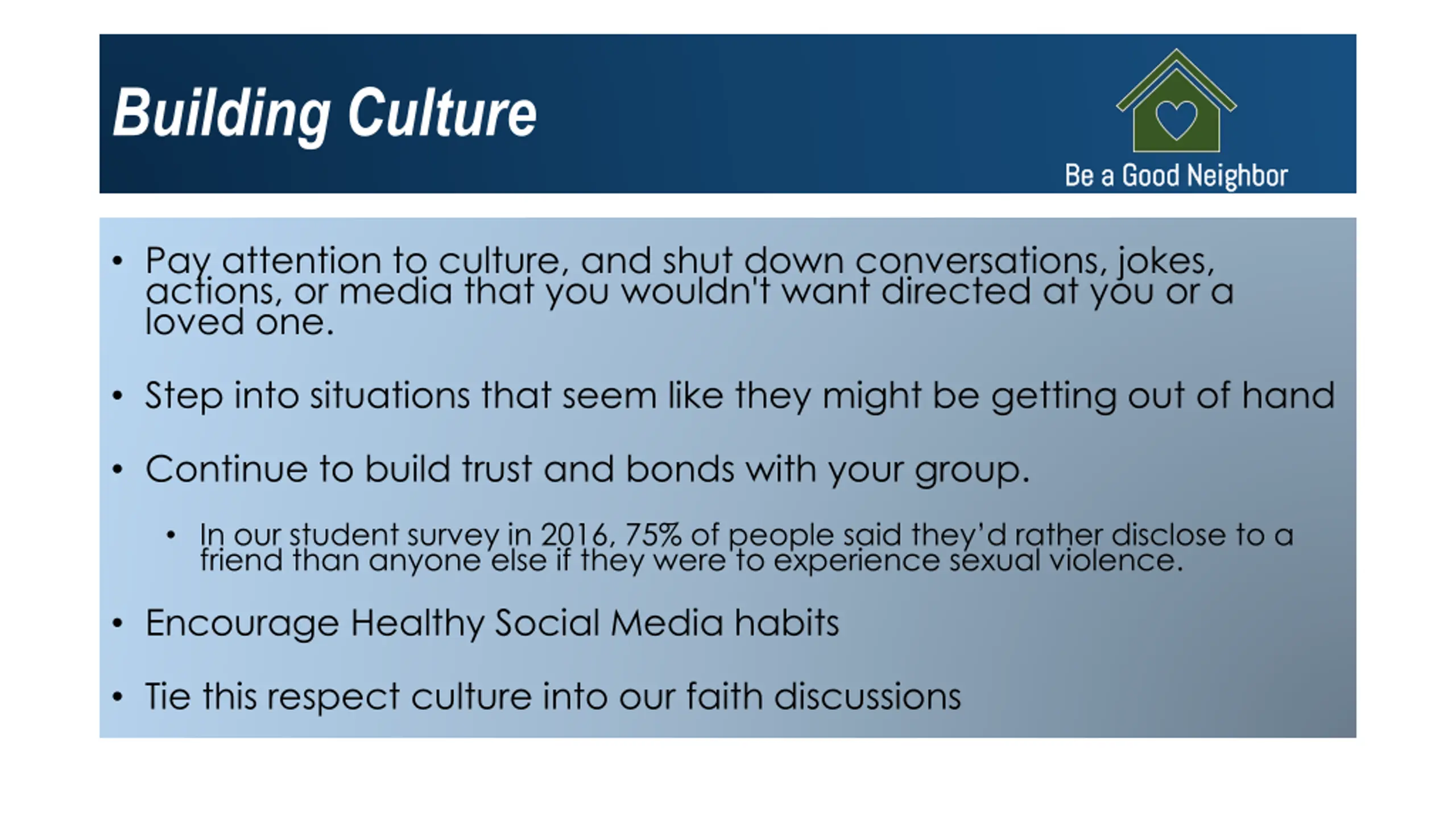 Building Culture

Be a Good Neighbor

• Pay attention to culture, and shut down conversations, jokes, actions, or media that you wouldn't want directed at you or a loved one.

• Step into situations that seem like they might be getting out of hand

• Continue to build trust and bonds with your group.

• In our student survey in 2016, 75% of people said they'd rather disclose to a friend than anyone else if they were to experience sexual violence.

• Encourage Healthy Social Media habits

• Tie this respect culture into our faith discussions